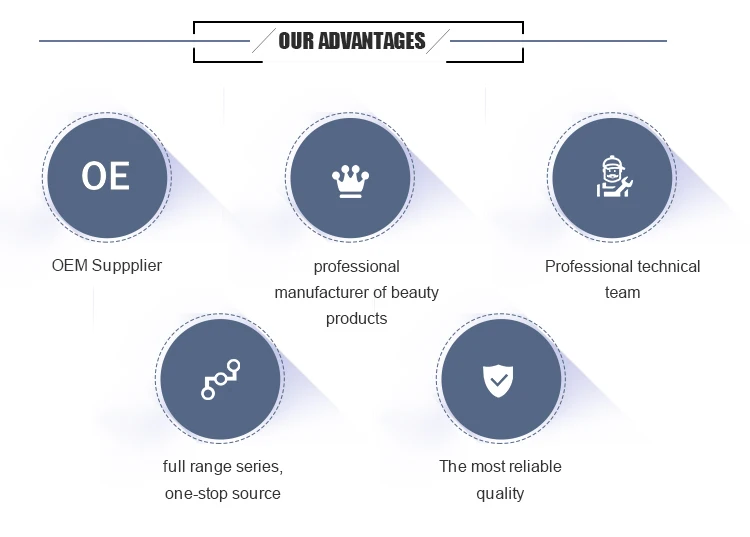 OUR ADVANTAGES

OE

OEM Suppplier

professional manufacturer of beauty products

Professional technical team

full range series, one-stop source

The most reliable quality